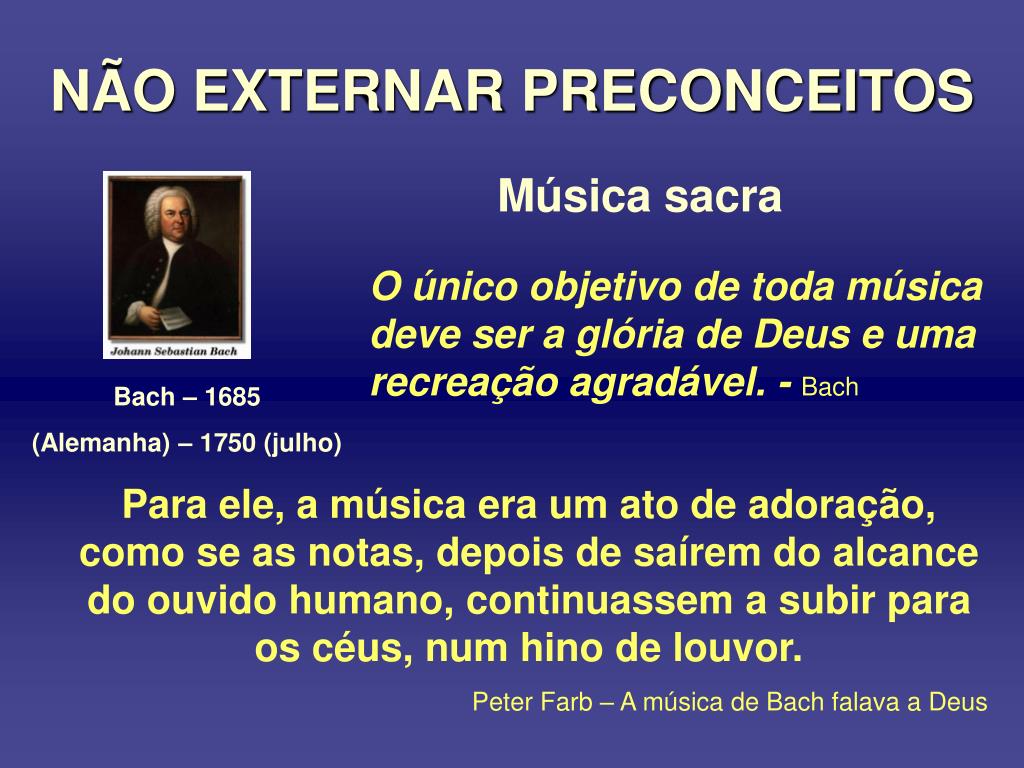 NÃO EXTERNAR PRECONCEITOS

Johann Sebastian Bach

Bach – 1685

(Alemanha) – 1750 (julho)

Música sacra

O único objetivo de toda música deve ser a glória de Deus e uma recreação agradável. - Bach

Para ele, a música era um ato de adoração, como se as notas, depois de saírem do alcance do ouvido humano, continuassem a subir para os céus, num hino de louvor.

Peter Farb – A música de Bach falava a Deus